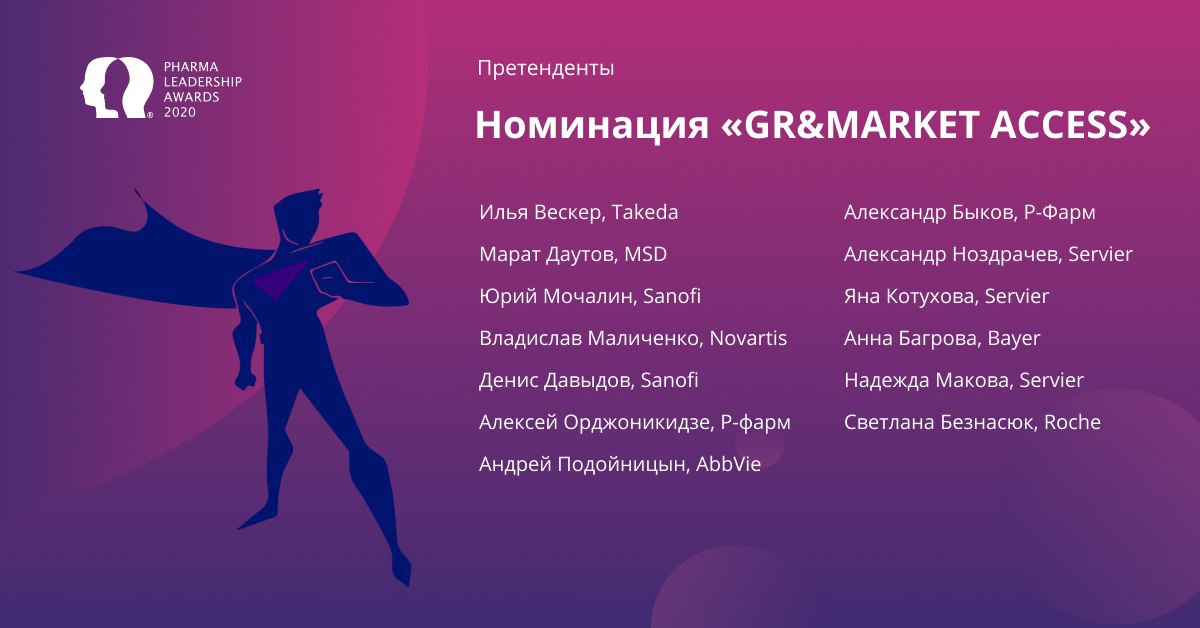 PHARMA LEADERSHIP AWARDS 2020

Претенденты

Номинация «GR&MARKET ACCESS»

Илья Вескер, Takeda

Марат Даутов, MSD

Юрий Мочалин, Sanofi

Владислав Маличенко, Novartis

Денис Давыдов, Sanofi

Алексей Орджоникидзе, Р-фарм

Андрей Подойницын, AbbVie

Александр Быков, Р-Фарм

Александр Ноздрачев, Servier

Яна Котухова, Servier

Анна Багрова, Bayer

Надежда Макова, Servier

Светлана Безнасюк, Roche